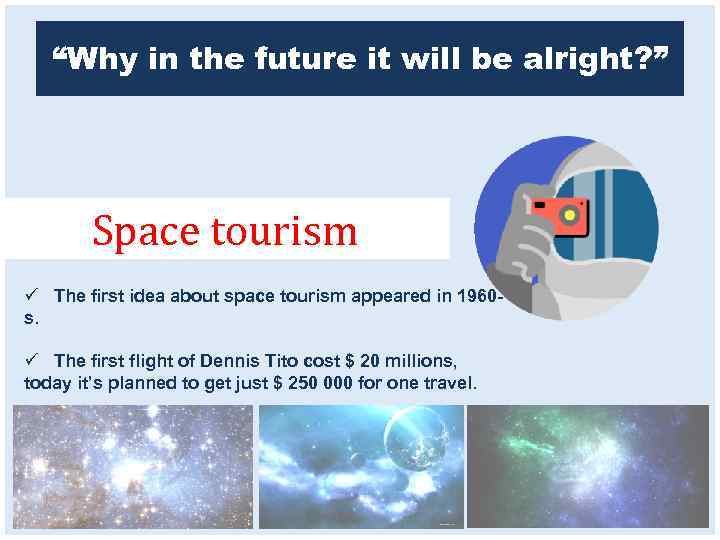 “Why in the future it will be alright?”

Space tourism

✓ The first idea about space tourism appeared in 1960-s.

✓ The first flight of Dennis Tito cost $ 20 millions, today it's planned to get just $ 250 000 for one travel.